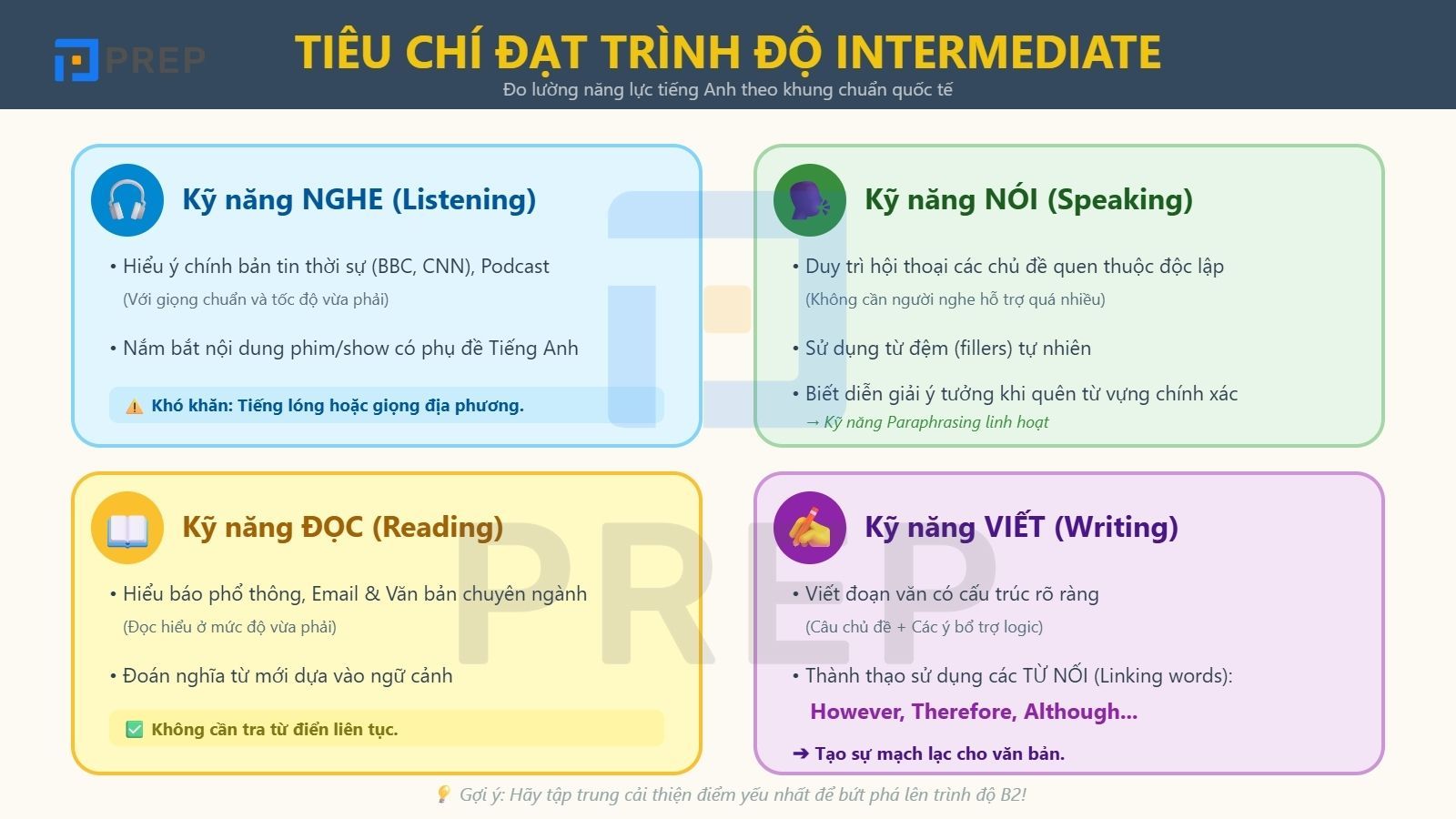 PREP

TIÊU CHÍ ĐẠT TRÌNH ĐỘ INTERMEDIATE
Đo lường năng lực tiếng Anh theo khung chuẩn quốc tế

Kỹ năng NGHE (Listening)

• Hiểu ý chính bản tin thời sự (BBC, CNN), Podcast
(Với giọng chuẩn và tốc độ vừa phải)

• Nắm bắt nội dung phim/show có phụ đề Tiếng Anh

⚠️ Khó khăn: Tiếng lóng hoặc giọng địa phương.

Kỹ năng NÓI (Speaking)

• Duy trì hội thoại các chủ đề quen thuộc độc lập
(Không cần người nghe hỗ trợ quá nhiều)

• Sử dụng từ đệm (fillers) tự nhiên

• Biết diễn giải ý tưởng khi quên từ vựng chính xác
→ Kỹ năng Paraphrasing linh hoạt

Kỹ năng ĐỌC (Reading)

• Hiểu báo phổ thông, Email & Văn bản chuyên ngành
(Đọc hiểu ở mức độ vừa phải)

• Đoán nghĩa từ mới dựa vào ngữ cảnh

✅ Không cần tra từ điển liên tục.

Kỹ năng VIẾT (Writing)

• Viết đoạn văn có cấu trúc rõ ràng
(Câu chủ đề + Các ý bổ trợ logic)

• Thành thạo sử dụng các TỪ NỐI (Linking words):
However, Therefore, Although...

➔ Tạo sự mạch lạc cho văn bản.

PREP

💡 Gợi ý: Hãy tập trung cải thiện điểm yếu nhất để bứt phá lên trình độ B2!